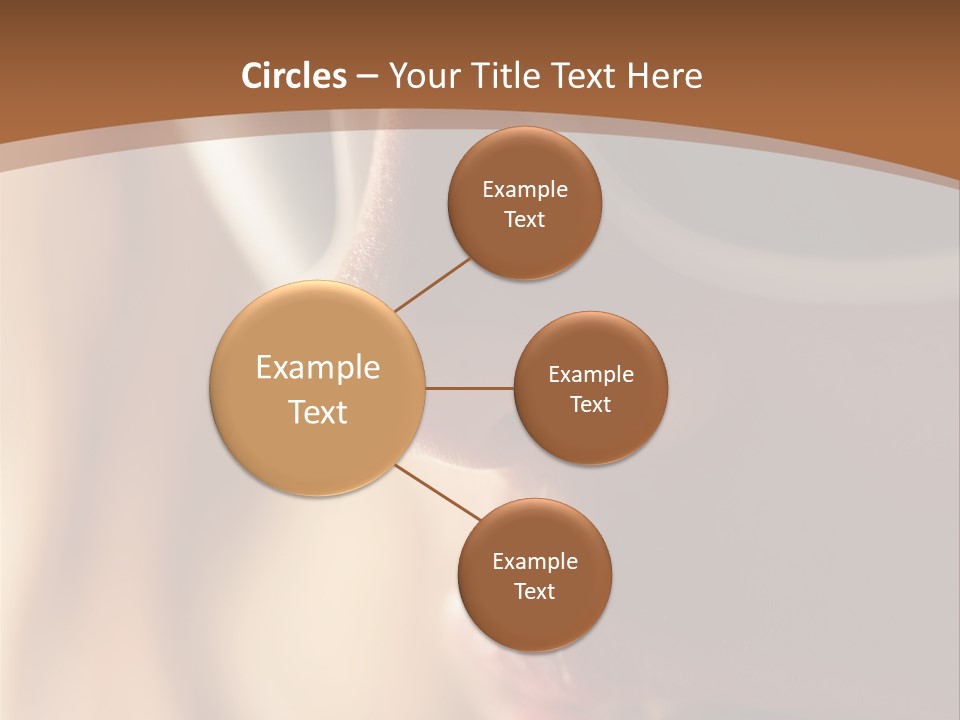 Circles – Your Title Text Here

Example Text

Example Text

Example Text

Example Text